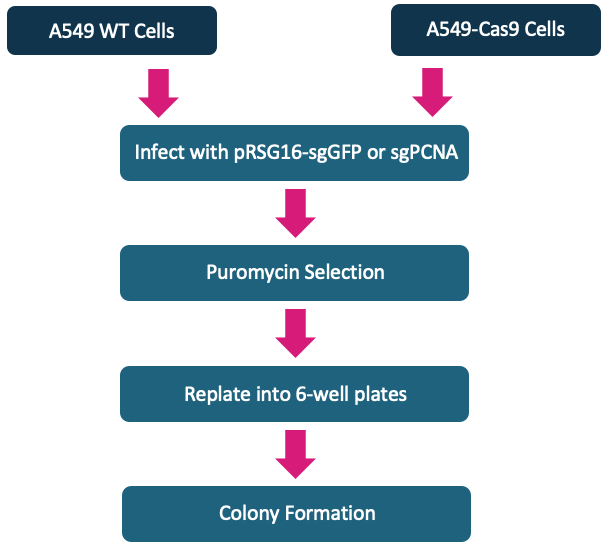 A549 WT Cells

A549-Cas9 Cells

Infect with pRSG16-sgGFP or sgPCNA

Puromycin Selection

Replate into 6-well plates

Colony Formation